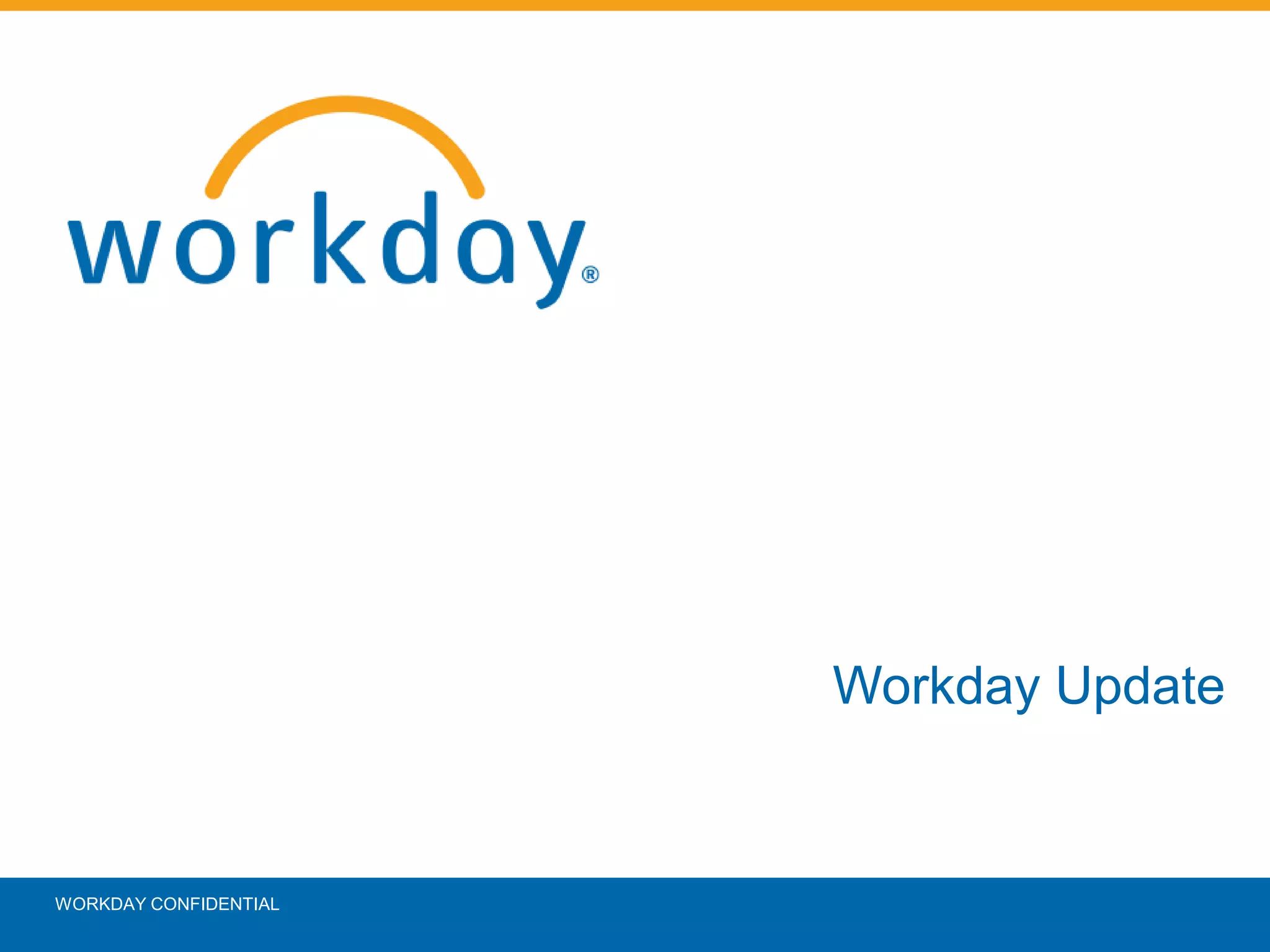 workday®

Workday Update

WORKDAY CONFIDENTIAL